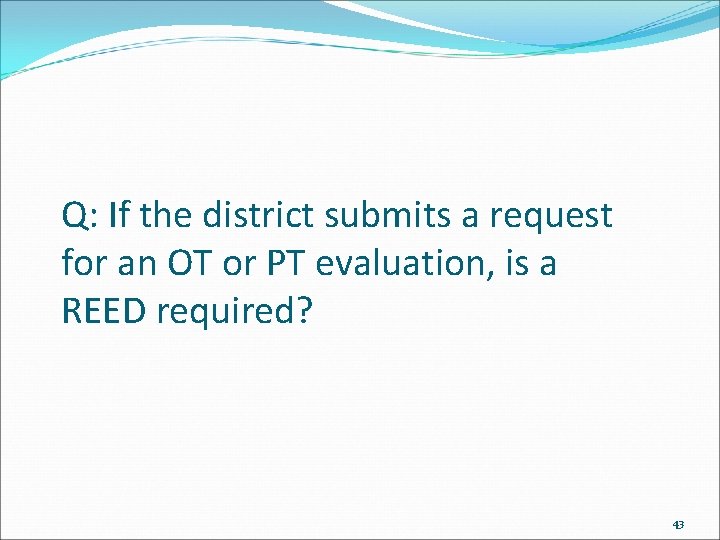 Q: If the district submits a request for an OT or PT evaluation, is a REED required?

43